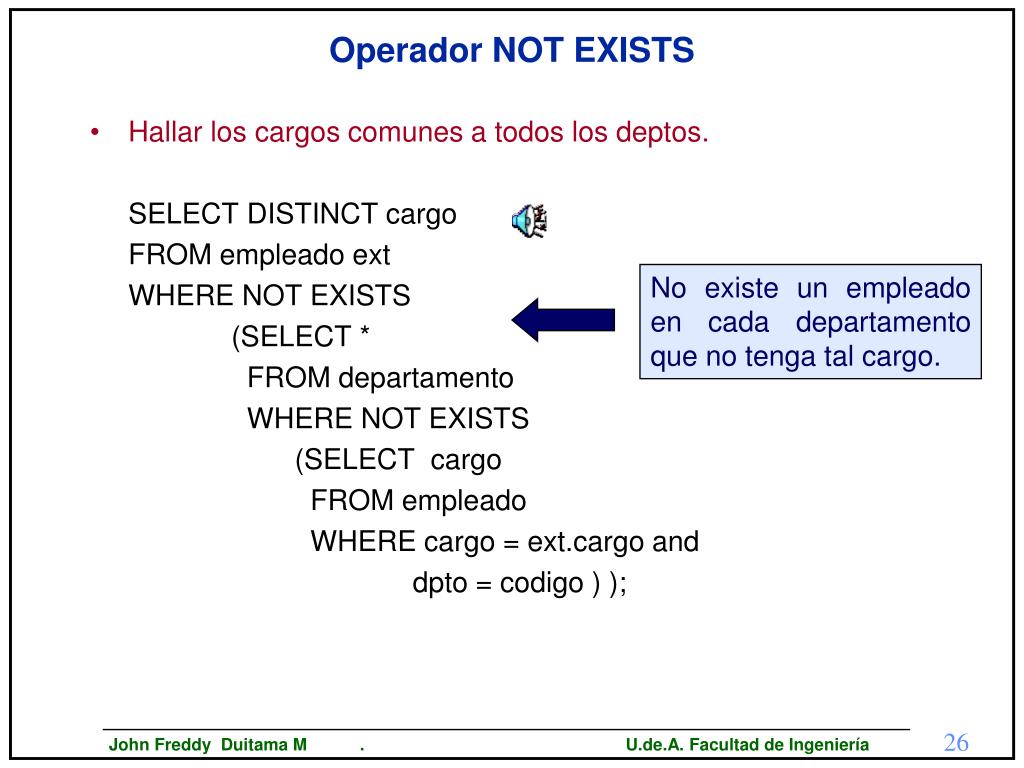 Operador NOT EXISTS

• Hallar los cargos comunes a todos los deptos.

SELECT DISTINCT cargo
FROM empleado ext
WHERE NOT EXISTS
(SELECT *
FROM departamento
WHERE NOT EXISTS
(SELECT cargo
FROM empleado
WHERE cargo = ext.cargo and
dpto = codigo ) );

No existe un empleado en cada departamento que no tenga tal cargo.

John Freddy Duitama M .
U.de.A. Facultad de Ingeniería
26